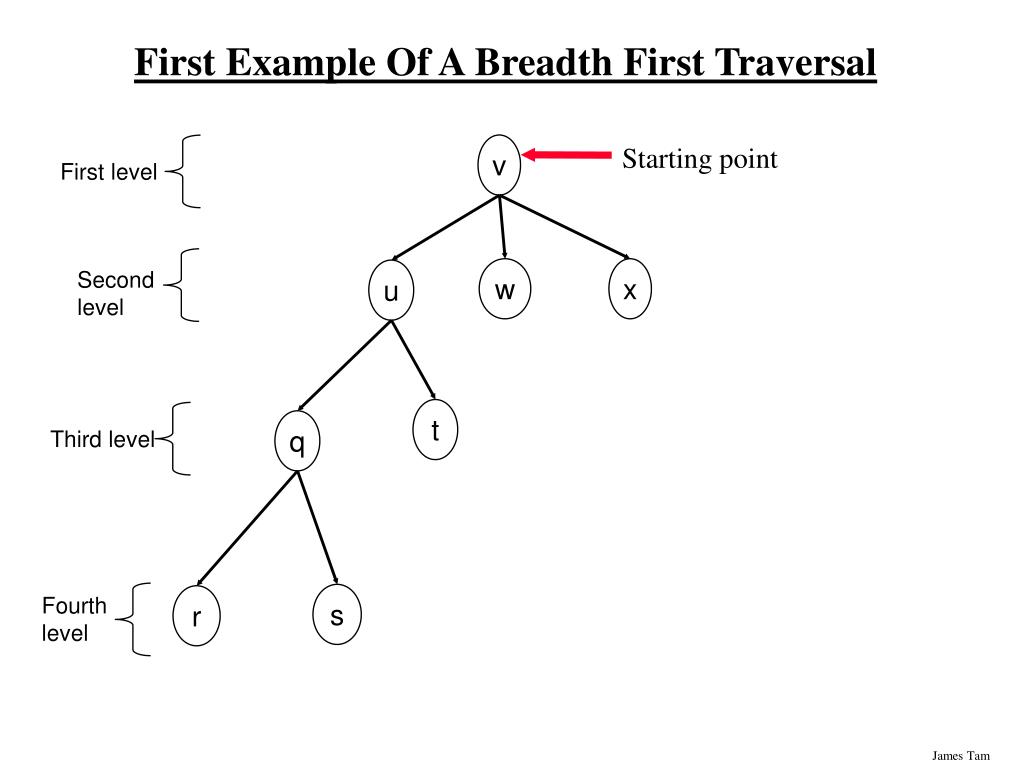 First Example Of A Breadth First Traversal

First level

v

Starting point

Second level

u

w

x

Third level

q

t

Fourth level

r

s

James Tam